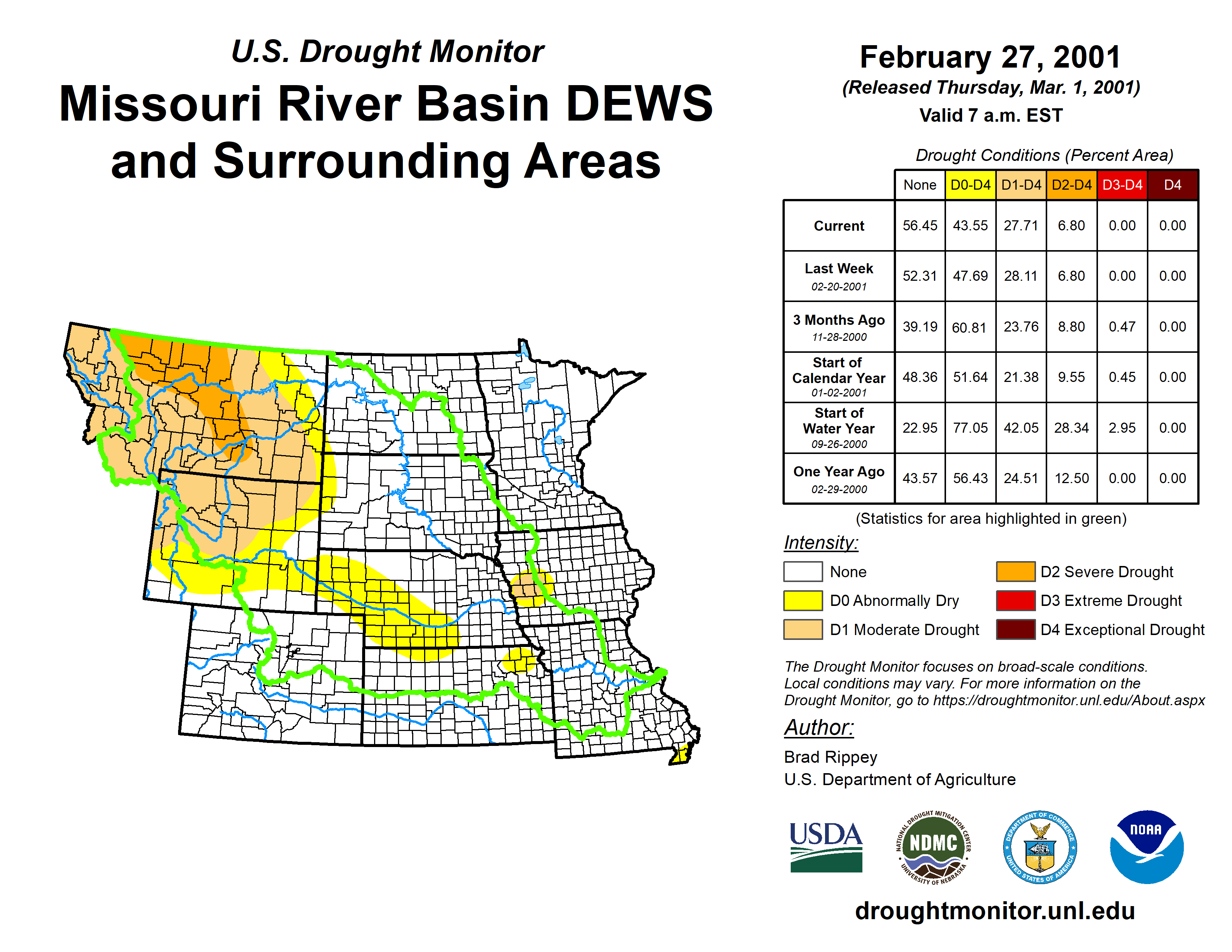 U.S. Drought Monitor

Missouri River Basin DEWS and Surrounding Areas

February 27, 2001
(Released Thursday, Mar. 1, 2001)
Valid 7 a.m. EST

Drought Conditions (Percent Area)

| | None | D0-D4 | D1-D4 | D2-D4 | D3-D4 | D4 |
|---|---|---|---|---|---|---|
| Current | 56.45 | 43.55 | 27.71 | 6.80 | 0.00 | 0.00 |
| Last Week 02-20-2001 | 52.31 | 47.69 | 28.11 | 6.80 | 0.00 | 0.00 |
| 3 Months Ago 11-28-2000 | 39.19 | 60.81 | 23.76 | 8.80 | 0.47 | 0.00 |
| Start of Calendar Year 01-02-2001 | 48.36 | 51.64 | 21.38 | 9.55 | 0.45 | 0.00 |
| Start of Water Year 09-26-2000 | 22.95 | 77.05 | 42.05 | 28.34 | 2.95 | 0.00 |
| One Year Ago 02-29-2000 | 43.57 | 56.43 | 24.51 | 12.50 | 0.00 | 0.00 |

(Statistics for area highlighted in green)

Intensity:
None
D0 Abnormally Dry
D1 Moderate Drought
D2 Severe Drought
D3 Extreme Drought
D4 Exceptional Drought

The Drought Monitor focuses on broad-scale conditions. Local conditions may vary. For more information on the Drought Monitor, go to https://droughtmonitor.unl.edu/About.aspx

Author:
Brad Rippey
U.S. Department of Agriculture

USDA
NATIONAL DROUGHT MITIGATION CENTER NDMC UNIVERSITY OF NEBRASKA
DEPARTMENT OF COMMERCE UNITED STATES OF AMERICA
NOAA

droughtmonitor.unl.edu